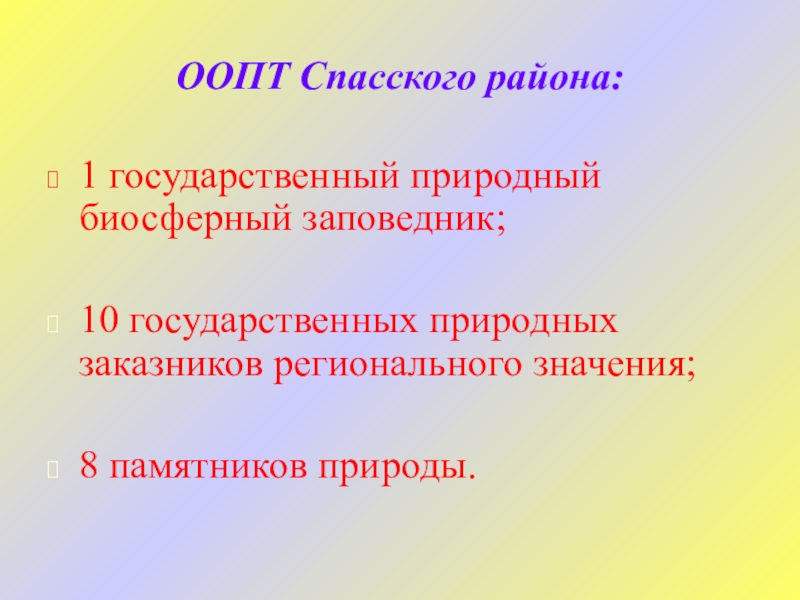 ООПТ Спасского района:

1 государственный природный биосферный заповедник;

10 государственных природных заказников регионального значения;

8 памятников природы.